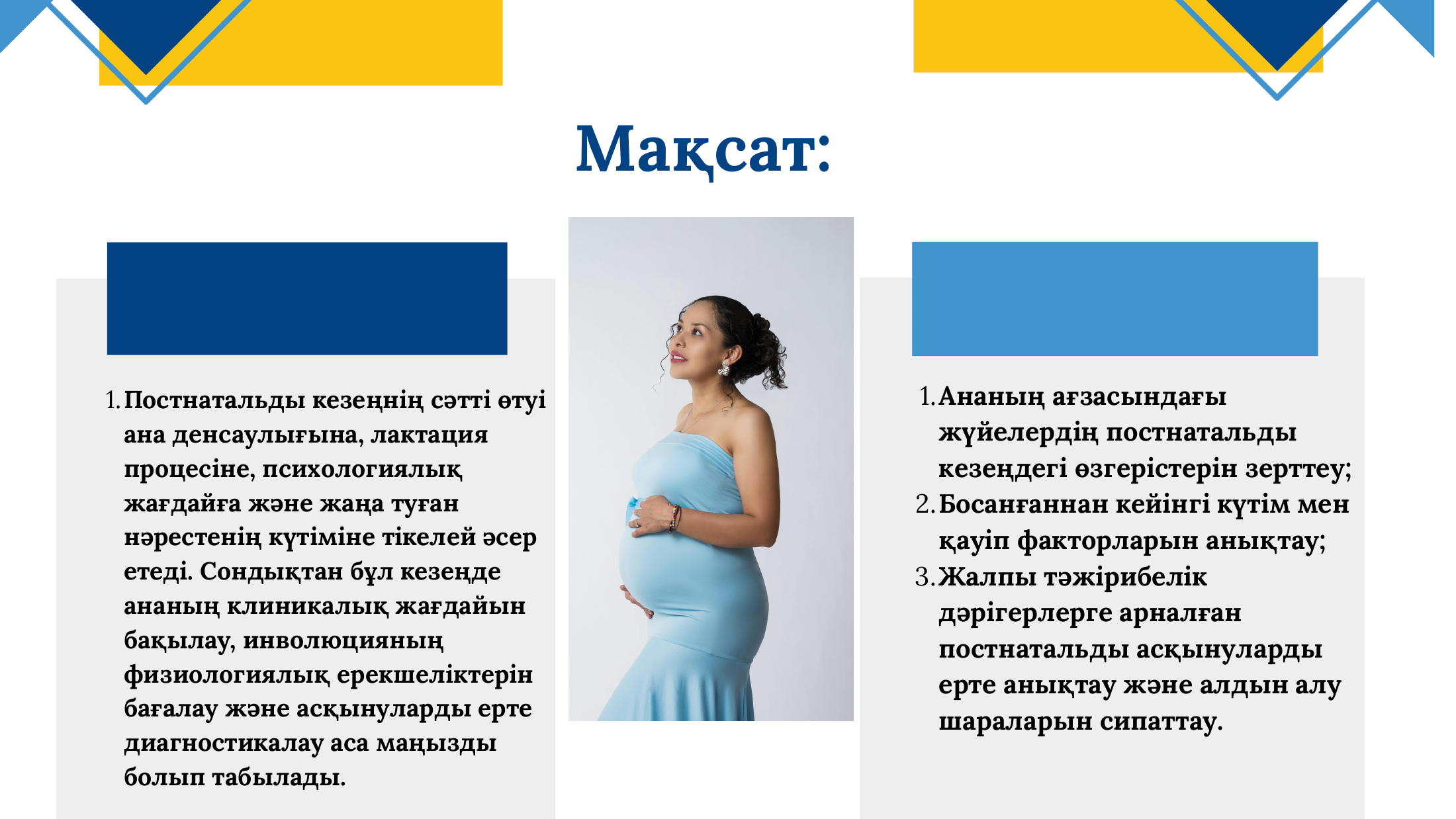 Мақсат:

1. Постнатальды кезеңнің сәтті өтуі ана денсаулығына, лактация процесіне, психологиялық жағдайға және жаңа туған нәрестенің күтіміне тікелей әсер етеді. Сондықтан бұл кезеңде ананың клиникалық жағдайын бақылау, инволюцияның физиологиялық ерекшеліктерін бағалау және асқынуларды ерте диагностикалау аса маңызды болып табылады.

1. Ананың ағзасындағы жүйелердің постнатальды кезеңдегі өзгерістерін зерттеу;
2. Босанғаннан кейінгі күтім мен қауіп факторларын анықтау;
3. Жалпы тәжірибелік дәрігерлерге арналған постнатальды асқынуларды ерте анықтау және алдын алу шараларын сипаттау.